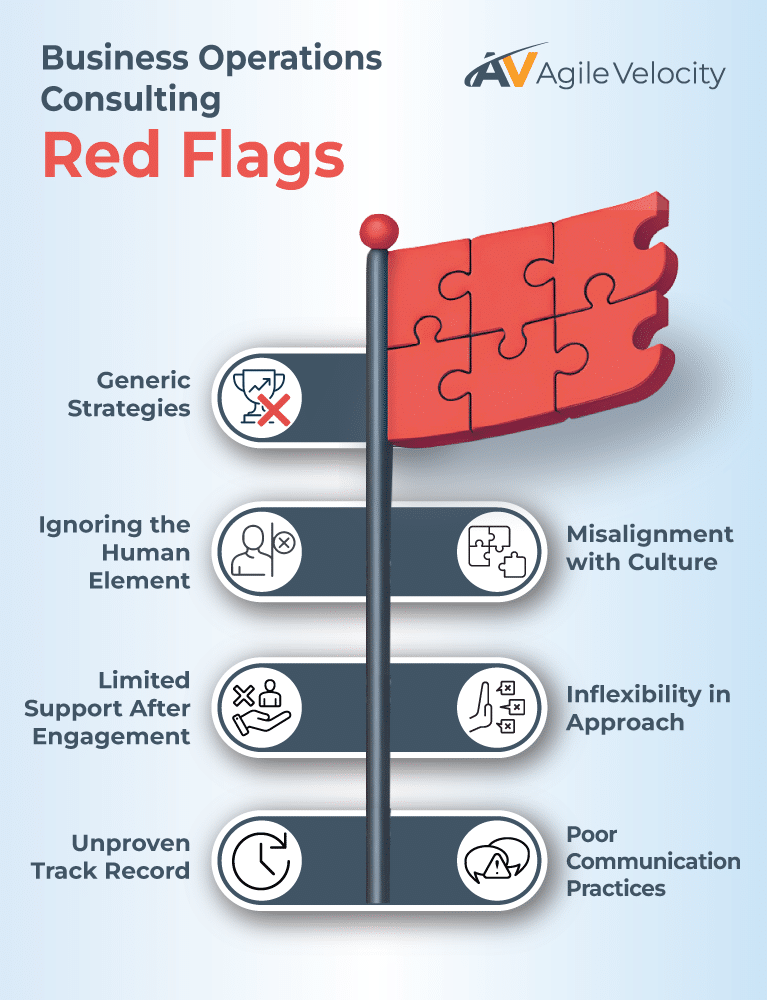 Business Operations Consulting

Red Flags

AV Agile Velocity

Generic Strategies

Ignoring the Human Element

Misalignment with Culture

Limited Support After Engagement

Inflexibility in Approach

Unproven Track Record

Poor Communication Practices